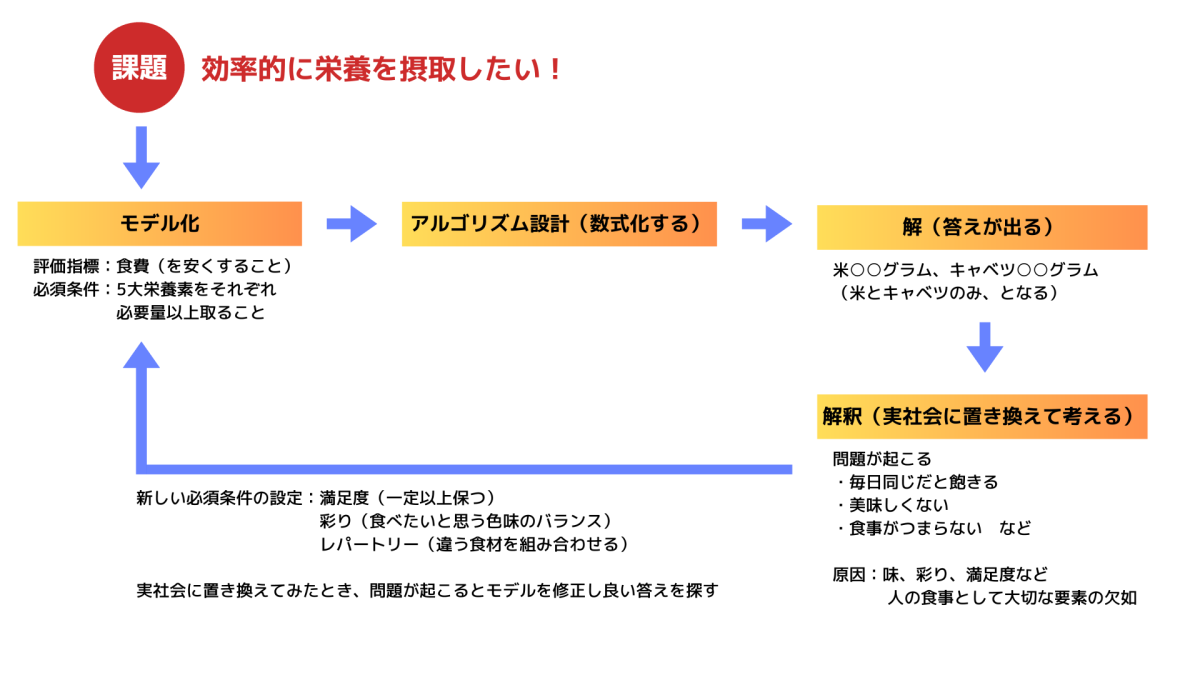 課題 効率的に栄養を摂取したい！

モデル化

評価指標：食費（を安くすること）
必須条件：5大栄養素をそれぞれ
必要量以上取ること

アルゴリズム設計（数式化する）

解（答えが出る）

米○○グラム、キャベツ○○グラム
（米とキャベツのみ、となる）

解釈（実社会に置き換えて考える）

問題が起こる
・毎日同じだと飽きる
・美味しくない
・食事がつまらない　など

原因：味、彩り、満足度など
人の食事として大切な要素の欠如

新しい必須条件の設定：満足度（一定以上保つ）
彩り（食べたいと思う色味のバランス）
レパートリー（違う食材を組み合わせる）

実社会に置き換えてみたとき、問題が起こるとモデルを修正し良い答えを探す